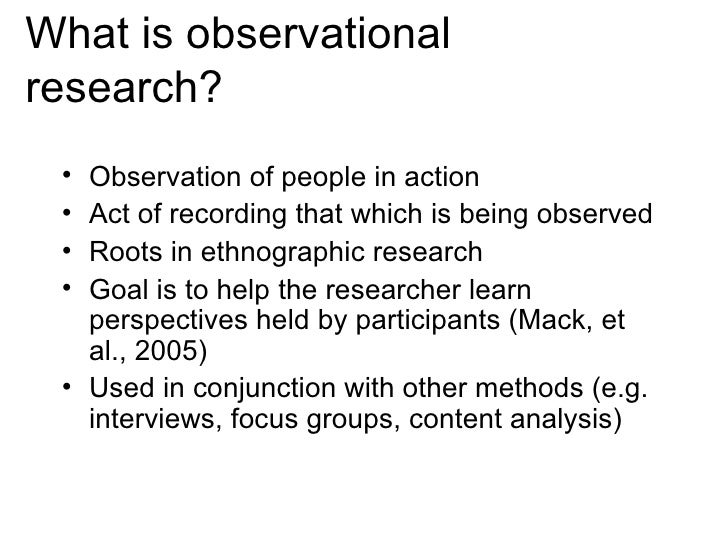 What is observational research?

• Observation of people in action
• Act of recording that which is being observed
• Roots in ethnographic research
• Goal is to help the researcher learn perspectives held by participants (Mack, et al., 2005)
• Used in conjunction with other methods (e.g. interviews, focus groups, content analysis)